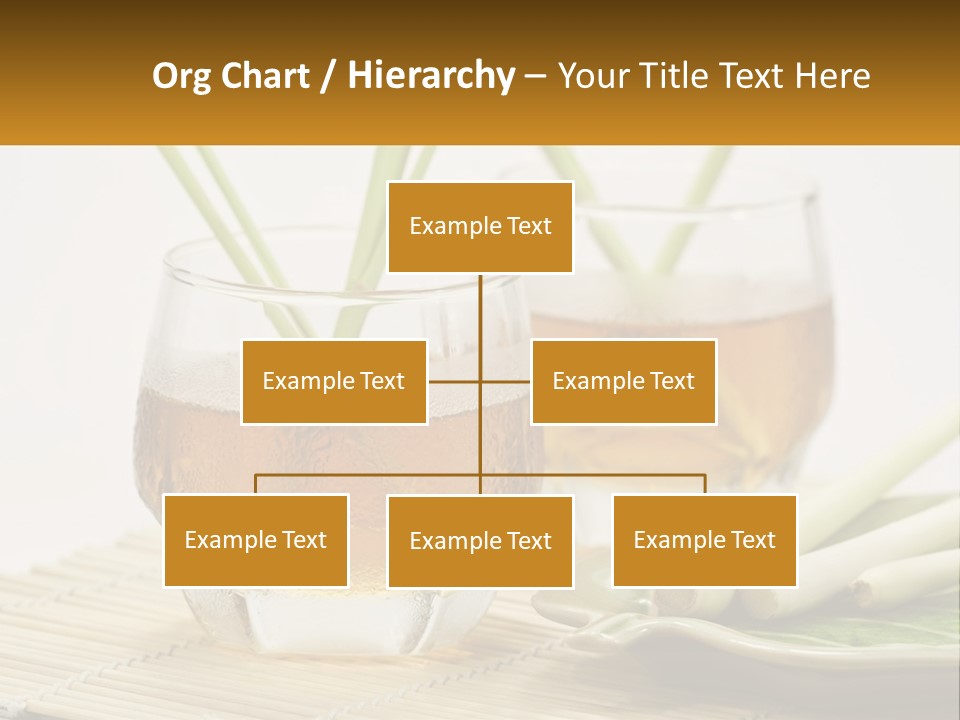 Org Chart / Hierarchy – Your Title Text Here

Example Text

Example Text

Example Text

Example Text

Example Text

Example Text